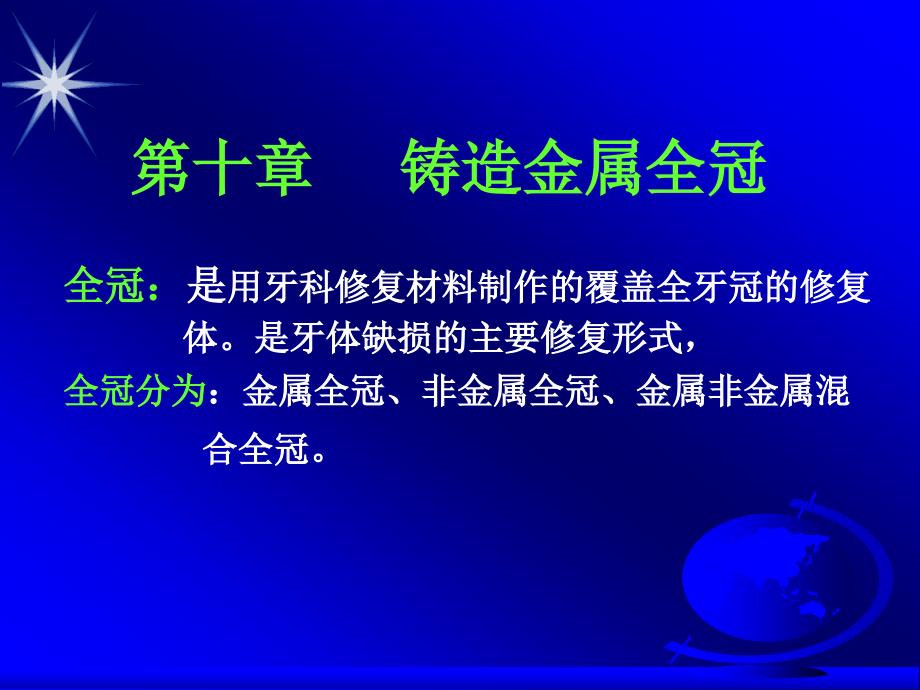 第十章　铸造金属全冠

全冠：是用牙科修复材料制作的覆盖全牙冠的修复体。是牙体缺损的主要修复形式，

全冠分为：金属全冠、非金属全冠、金属非金属混合全冠。